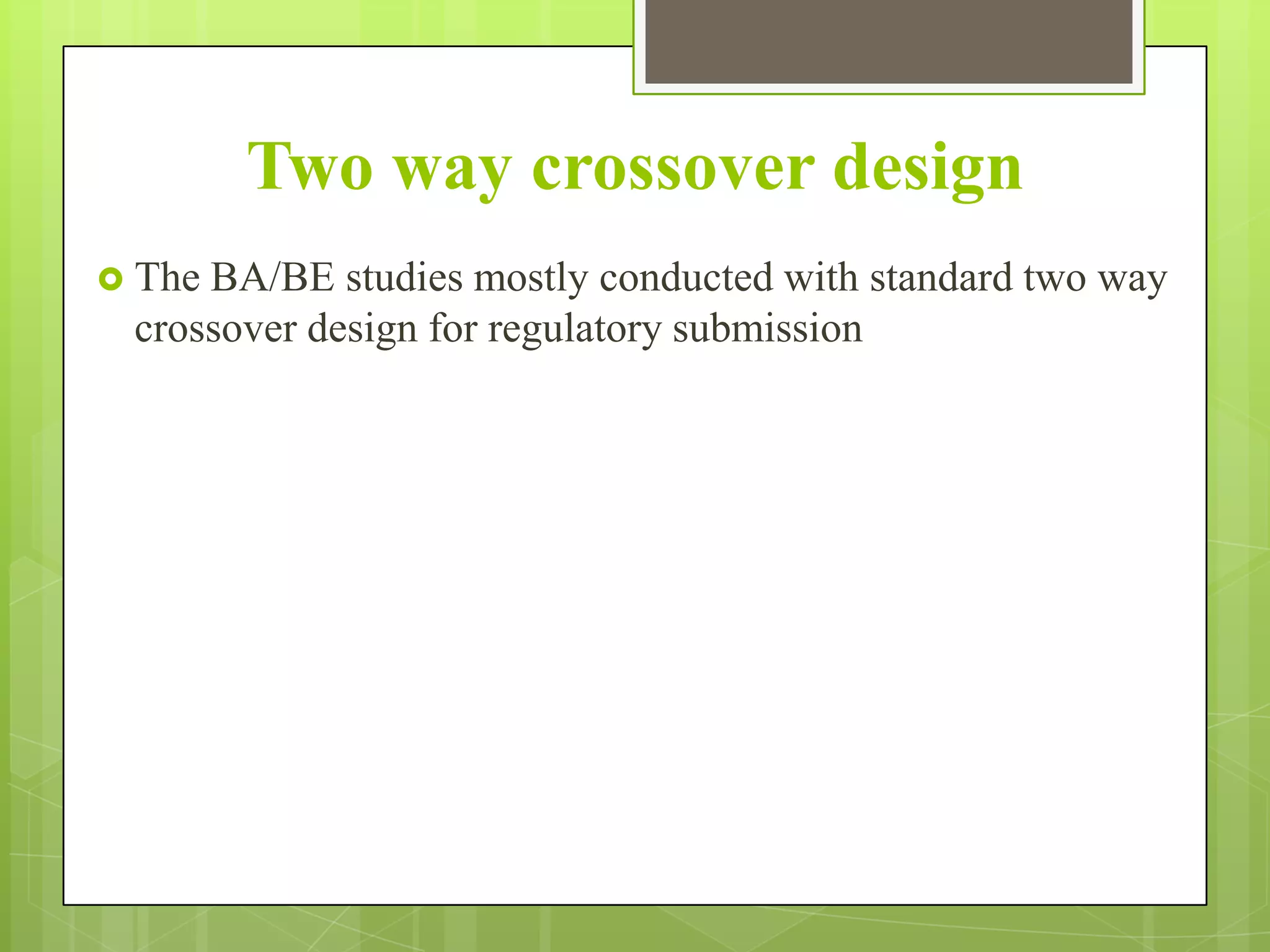 Two way crossover design

The BA/BE studies mostly conducted with standard two way crossover design for regulatory submission